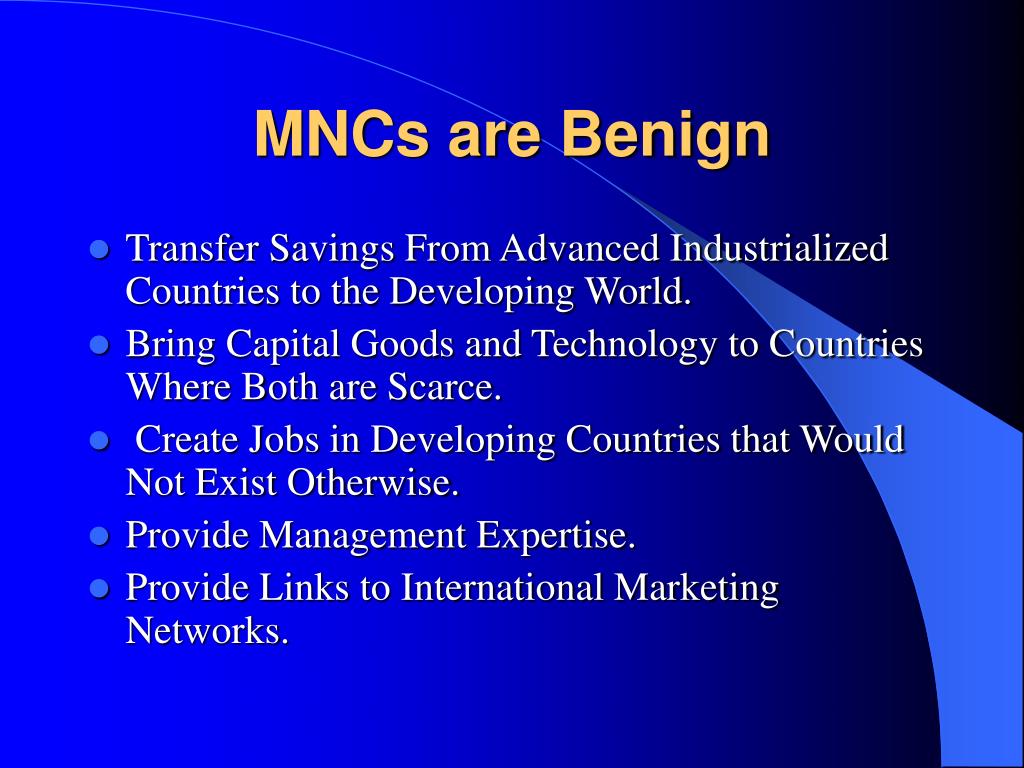 MNCs are Benign

- Transfer Savings From Advanced Industrialized Countries to the Developing World.
- Bring Capital Goods and Technology to Countries Where Both are Scarce.
- Create Jobs in Developing Countries that Would Not Exist Otherwise.
- Provide Management Expertise.
- Provide Links to International Marketing Networks.